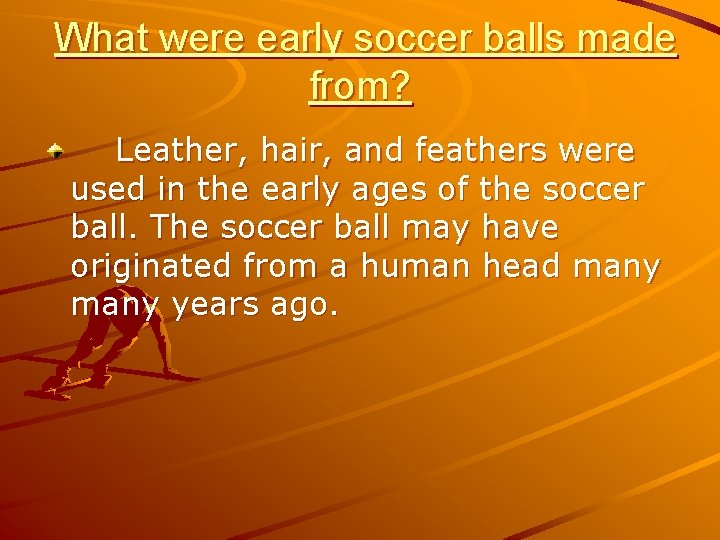 What were early soccer balls made from?

Leather, hair, and feathers were used in the early ages of the soccer ball. The soccer ball may have originated from a human head many many years ago.